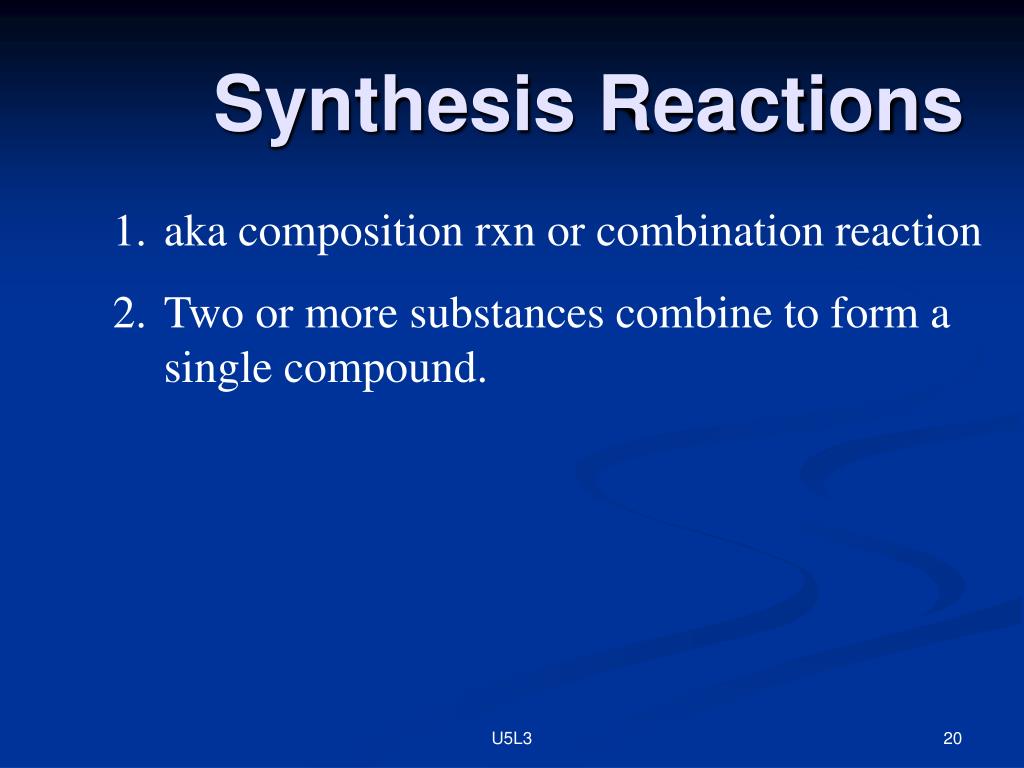 Synthesis Reactions

1. aka composition rxn or combination reaction

2. Two or more substances combine to form a single compound.

U5L3

20